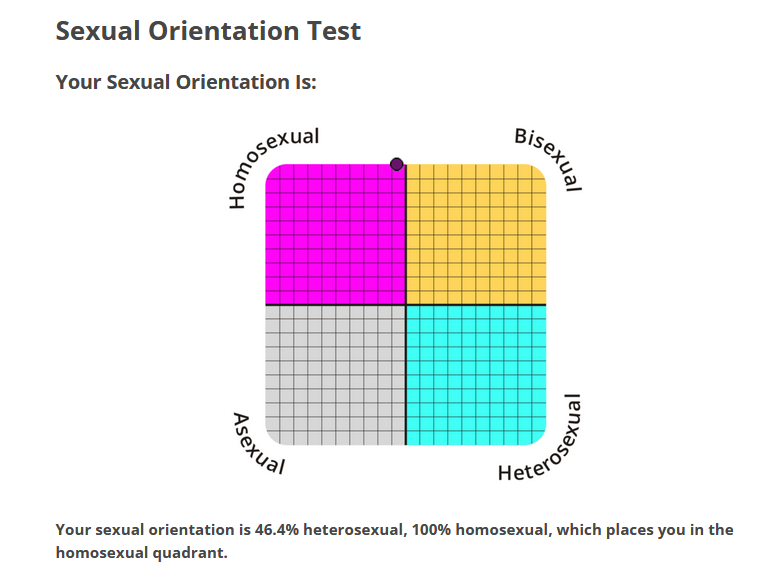 Sexual Orientation Test

Your Sexual Orientation Is:

Homosexual

Bisexual

Asexual

Heterosexual

Your sexual orientation is 46.4% heterosexual, 100% homosexual, which places you in the homosexual quadrant.